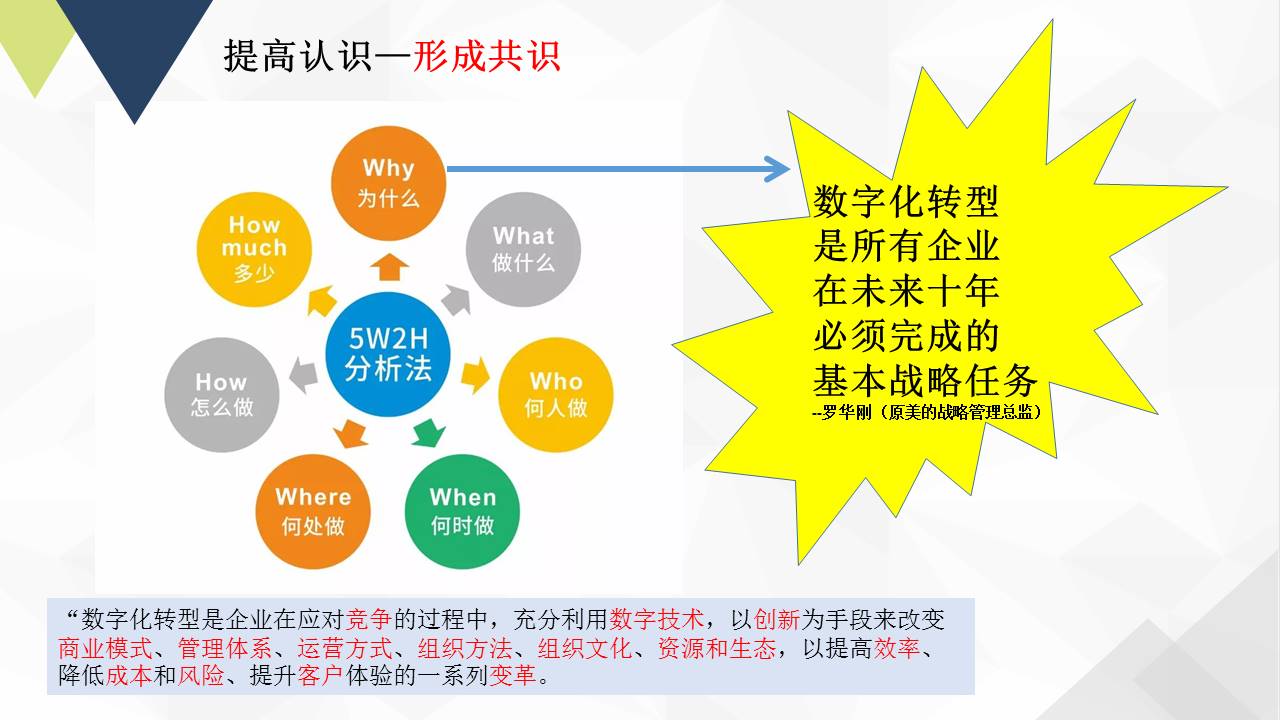 提高认识—形成共识

Why
为什么

What
做什么

Who
何人做

When
何时做

Where
何处做

How
怎么做

How much
多少

5W2H
分析法

数字化转型
是所有企业
在未来十年
必须完成的
基本战略任务
--罗华刚（原美的战略管理总监）

“数字化转型是企业在应对竞争的过程中，充分利用数字技术，以创新为手段来改变商业模式、管理体系、运营方式、组织方法、组织文化、资源和生态，以提高效率、降低成本和风险、提升客户体验的一系列变革。